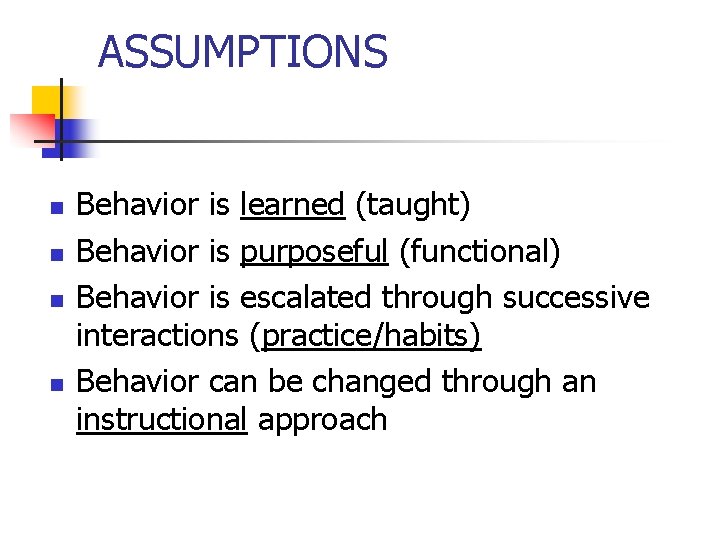 ASSUMPTIONS

- Behavior is learned (taught)
- Behavior is purposeful (functional)
- Behavior is escalated through successive interactions (practice/habits)
- Behavior can be changed through an instructional approach